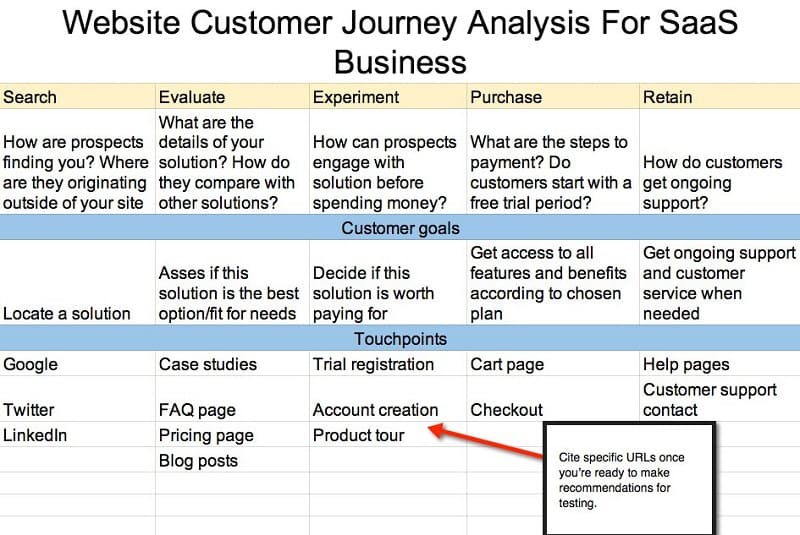 Website Customer Journey Analysis For SaaS Business

| Search | Evaluate | Experiment | Purchase | Retain |
|---|---|---|---|---|
| How are prospects finding you? Where are they originating outside of your site | What are the details of your solution? How do they compare with other solutions? | How can prospects engage with solution before spending money? | What are the steps to payment? Do customers start with a free trial period? | How do customers get ongoing support? |
| Customer goals | | | | |
| Locate a solution | Asses if this solution is the best option/fit for needs | Decide if this solution is worth paying for | Get access to all features and benefits according to chosen plan | Get ongoing support and customer service when needed |
| Touchpoints | | | | |
| Google | Case studies | Trial registration | Cart page | Help pages |
| Twitter | FAQ page | Account creation | Checkout | Customer support contact |
| LinkedIn | Pricing page | Product tour | | |
| | Blog posts | | | |

Cite specific URLs once you're ready to make recommendations for testing.